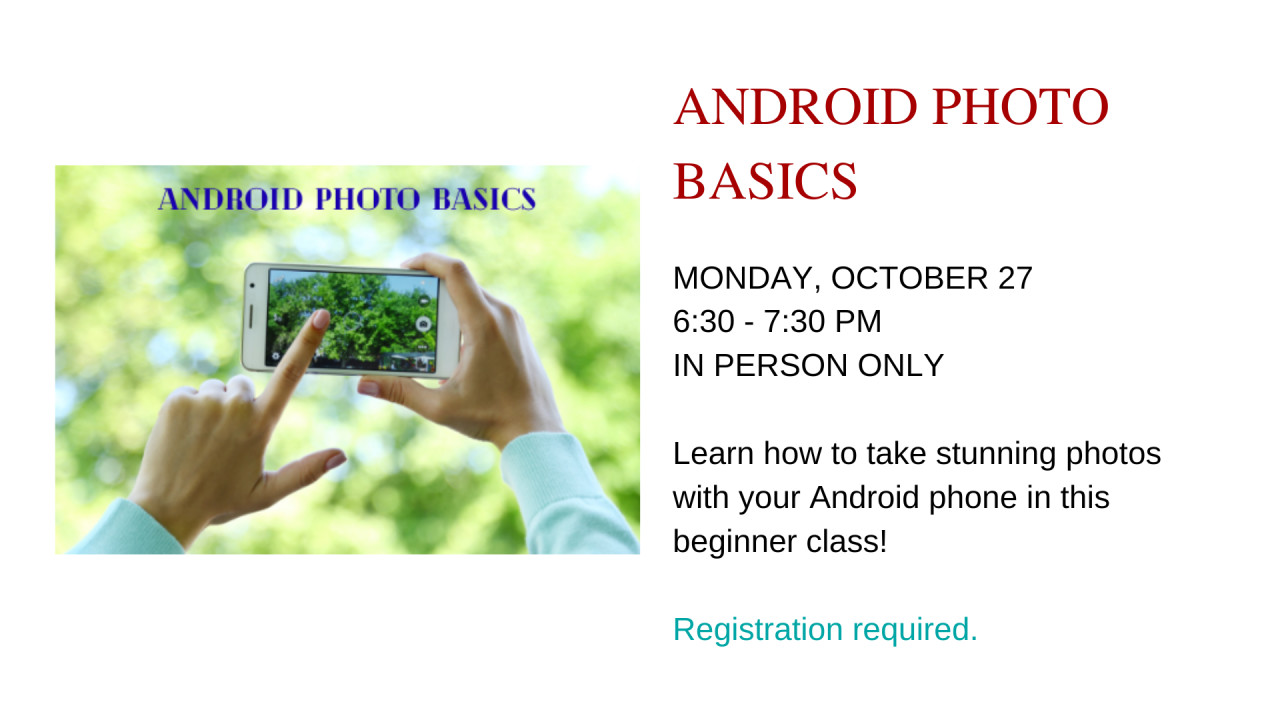 ANDROID PHOTO BASICS

ANDROID PHOTO BASICS

MONDAY, OCTOBER 27
6:30 - 7:30 PM
IN PERSON ONLY

Learn how to take stunning photos with your Android phone in this beginner class!

Registration required.